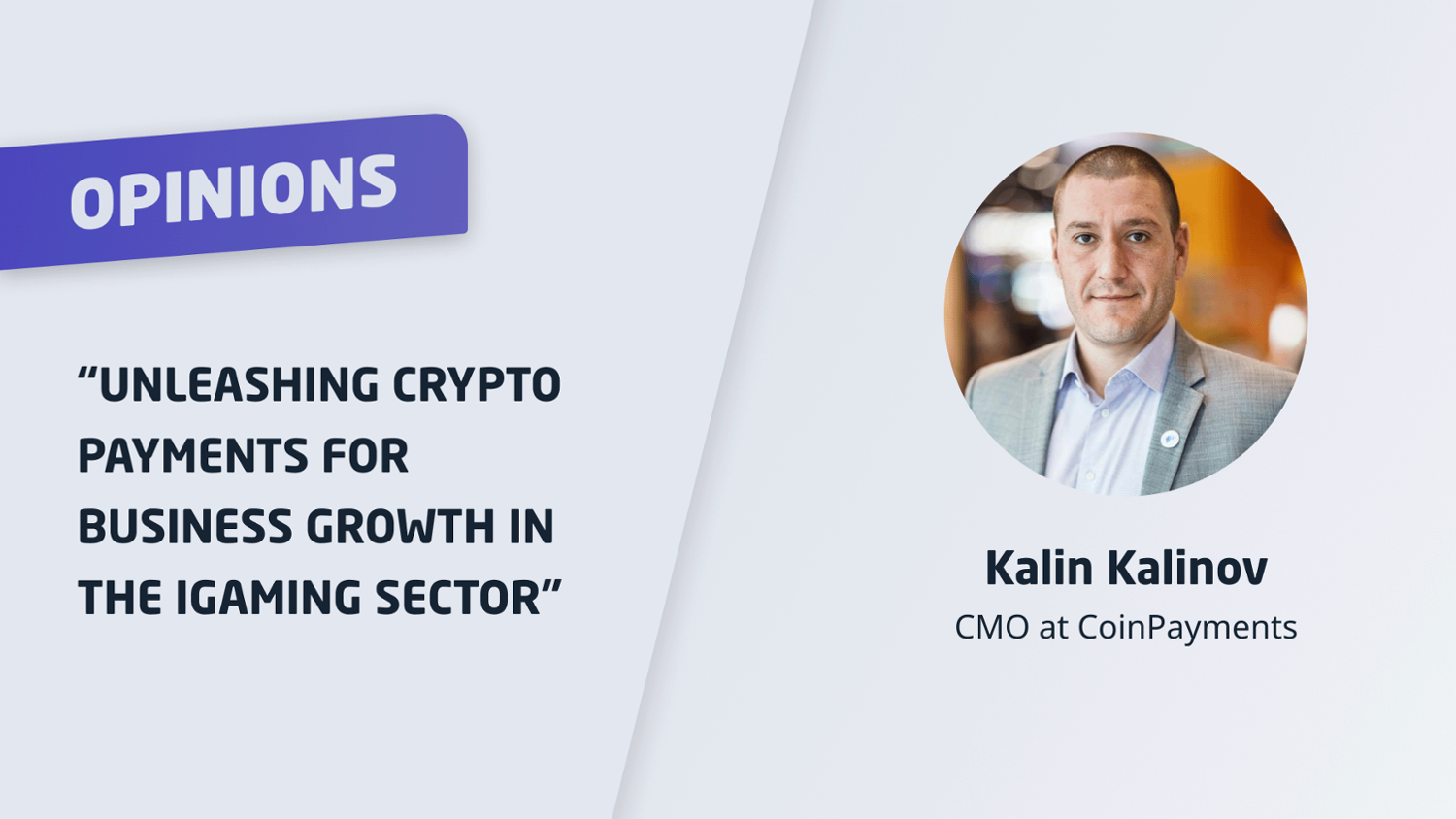 OPINIONS

“UNLEASHING CRYPTO PAYMENTS FOR BUSINESS GROWTH IN THE IGAMING SECTOR”

Kalin Kalinov
CMO at CoinPayments